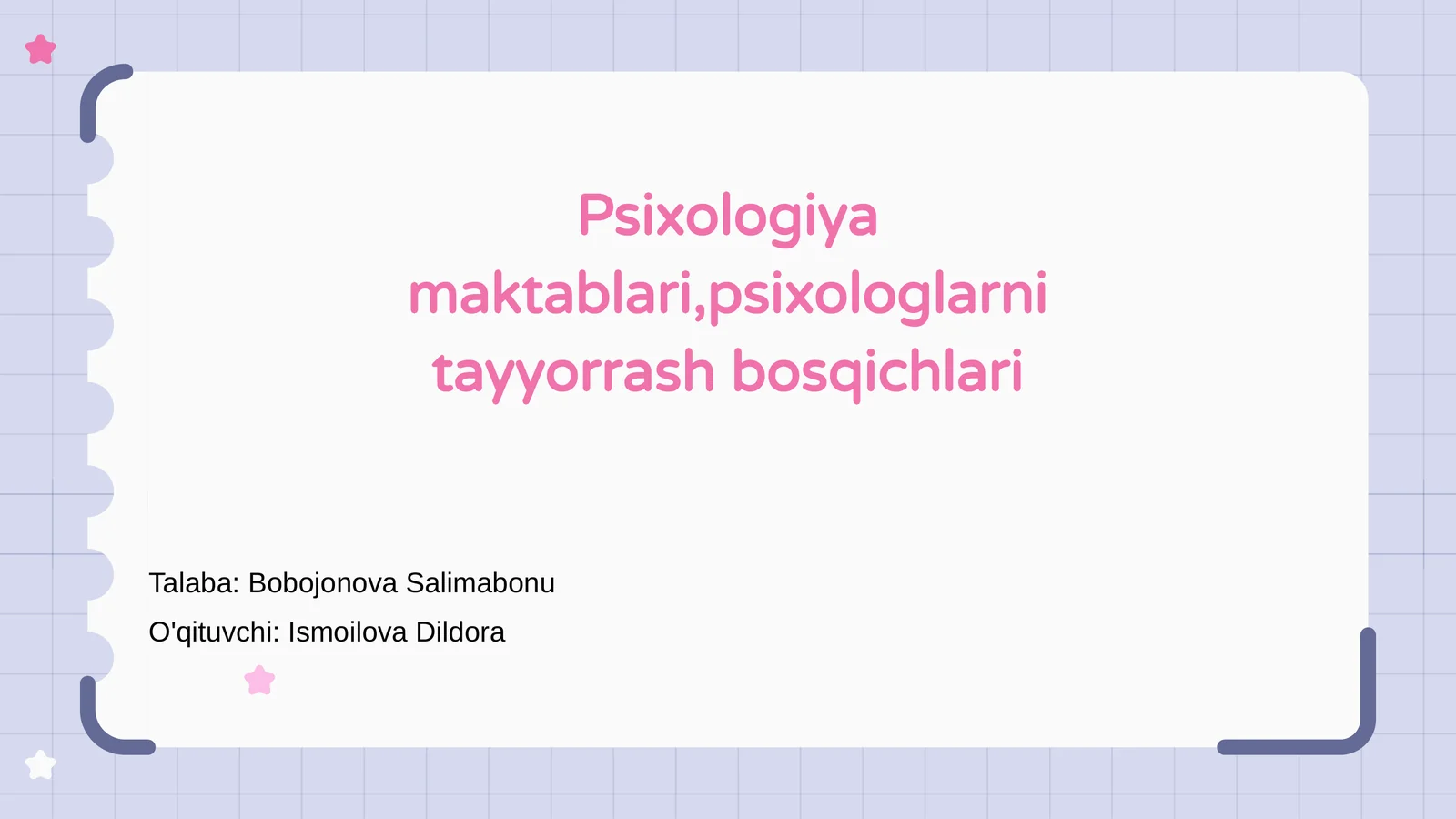 Psixologiya maktablari,psixologlarni tayyorrash bosqichlari

Talaba: Bobojonova Salimabonu

O'qituvchi: Ismoilova Dildora